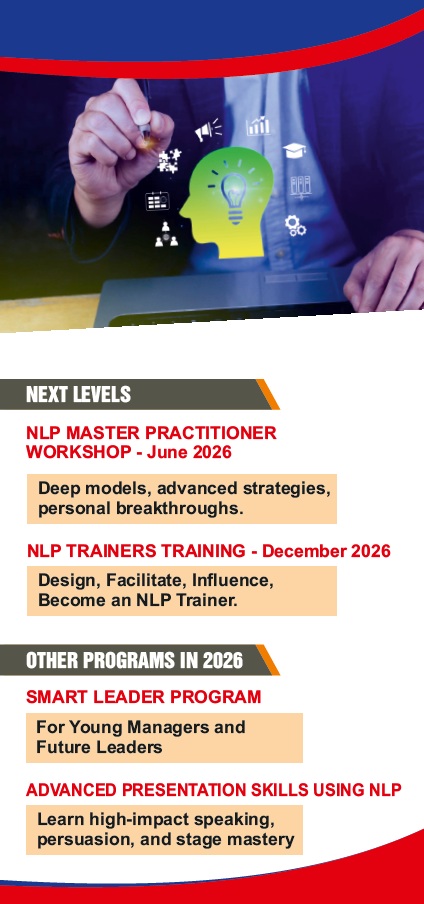 NEXT LEVELS

NLP MASTER PRACTITIONER WORKSHOP - June 2026

Deep models, advanced strategies, personal breakthroughs.

NLP TRAINERS TRAINING - December 2026

Design, Facilitate, Influence, Become an NLP Trainer.

OTHER PROGRAMS IN 2026

SMART LEADER PROGRAM

For Young Managers and Future Leaders

ADVANCED PRESENTATION SKILLS USING NLP

Learn high-impact speaking, persuasion, and stage mastery